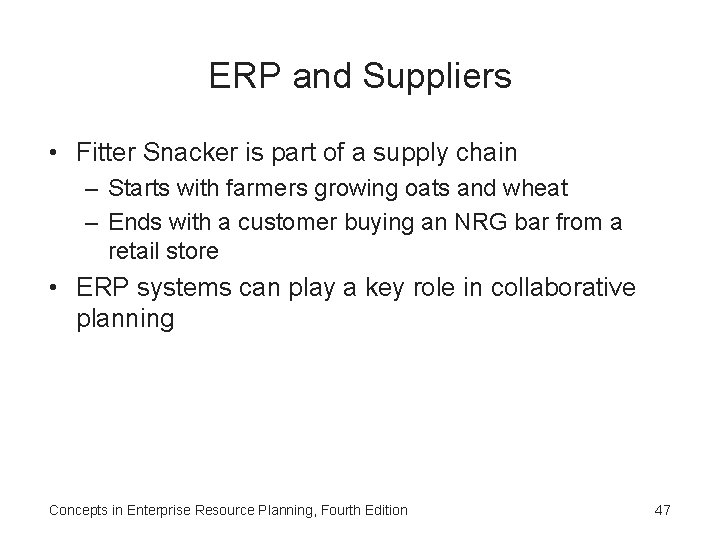 ERP and Suppliers

• Fitter Snacker is part of a supply chain
– Starts with farmers growing oats and wheat
– Ends with a customer buying an NRG bar from a retail store
• ERP systems can play a key role in collaborative planning

Concepts in Enterprise Resource Planning, Fourth Edition

47